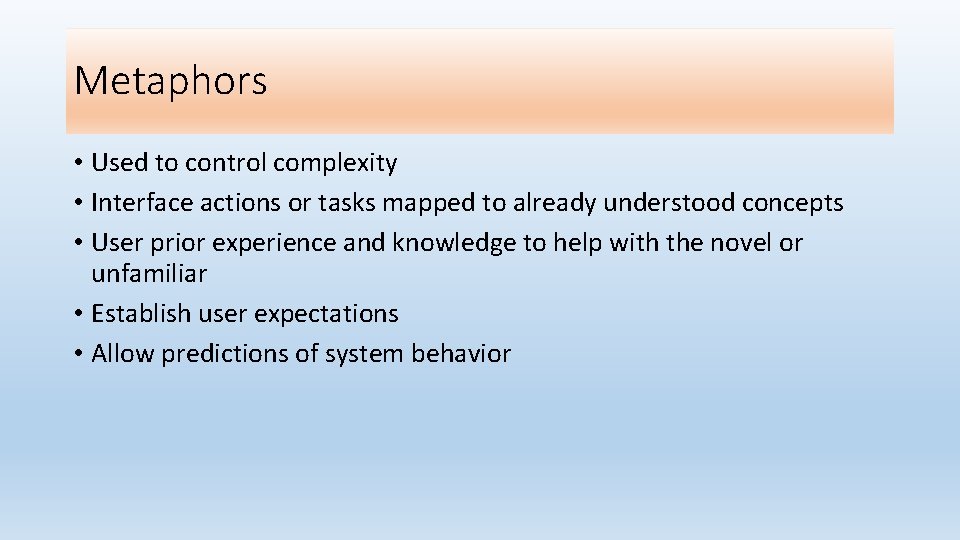 Metaphors

• Used to control complexity
• Interface actions or tasks mapped to already understood concepts
• User prior experience and knowledge to help with the novel or unfamiliar
• Establish user expectations
• Allow predictions of system behavior